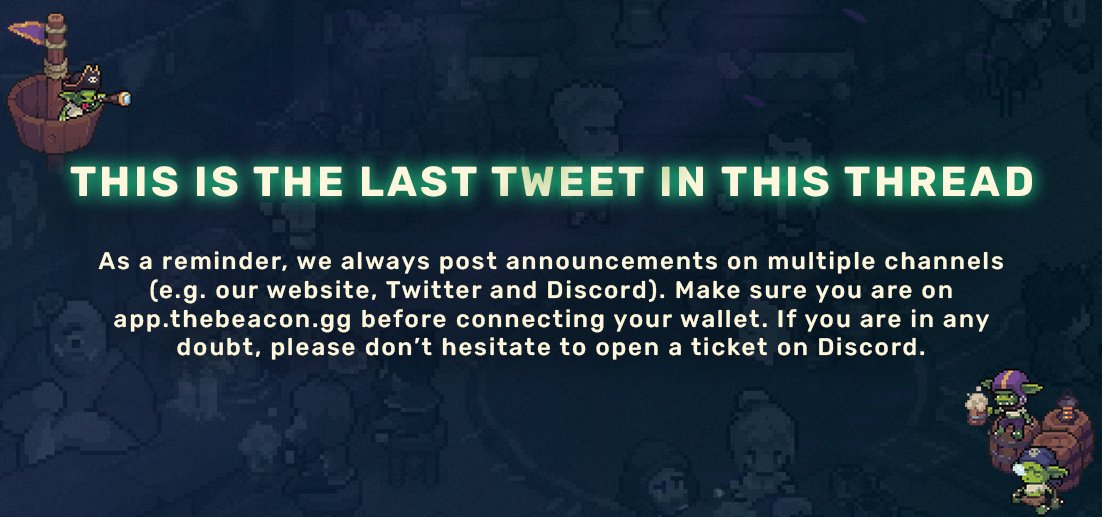 THIS IS THE LAST TWEET IN THIS THREAD

As a reminder, we always post announcements on multiple channels (e.g. our website, Twitter and Discord). Make sure you are on app.thebeacon.gg before connecting your wallet. If you are in any doubt, please don't hesitate to open a ticket on Discord.